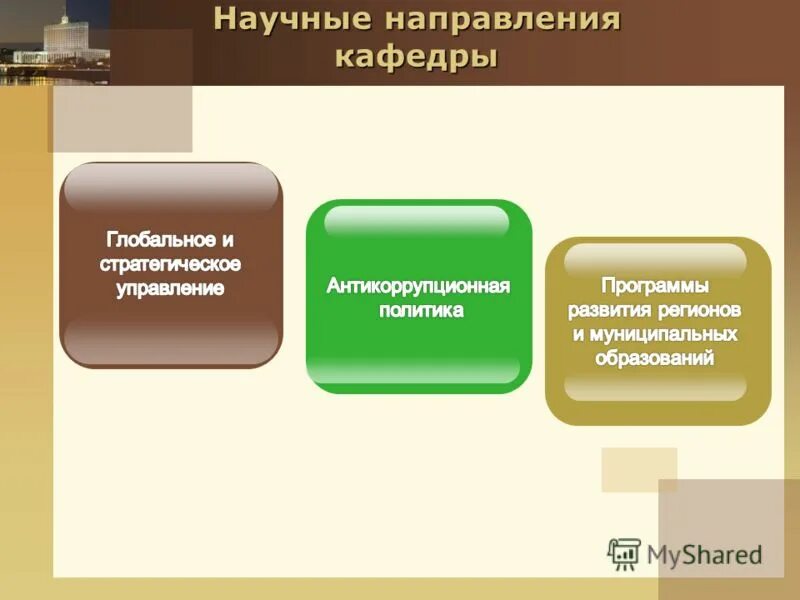 Научные направления кафедры

Глобальное и стратегическое управление

Антикоррупционная политика

Программы развития регионов и муниципальных образований

MyShared